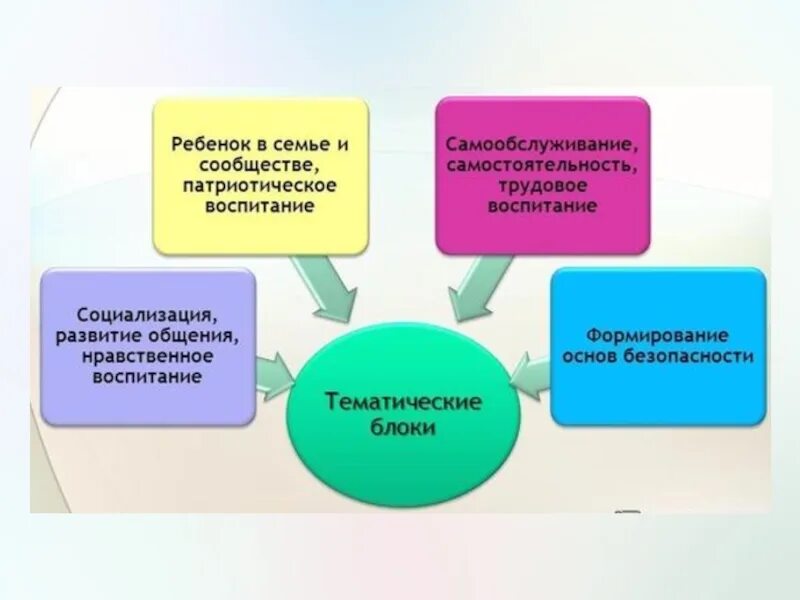 Ребенок в семье и сообществе, патриотическое воспитание

Самообслуживание, самостоятельность, трудовое воспитание

Социализация, развитие общения, нравственное воспитание

Формирование основ безопасности

Тематические блоки